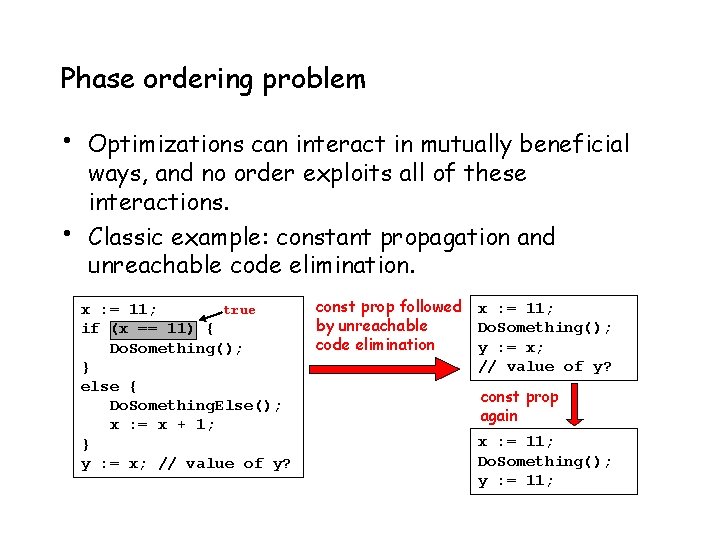 Phase ordering problem

• Optimizations can interact in mutually beneficial ways, and no order exploits all of these interactions.

• Classic example: constant propagation and unreachable code elimination.

x := 11;
if (x == 11) {
   DoSomething();
}
else {
   DoSomethingElse();
   x := x + 1;
}
y := x; // value of y?

true

const prop followed by unreachable code elimination

x := 11;
DoSomething();
y := x;
// value of y?

const prop again

x := 11;
DoSomething();
y := 11;